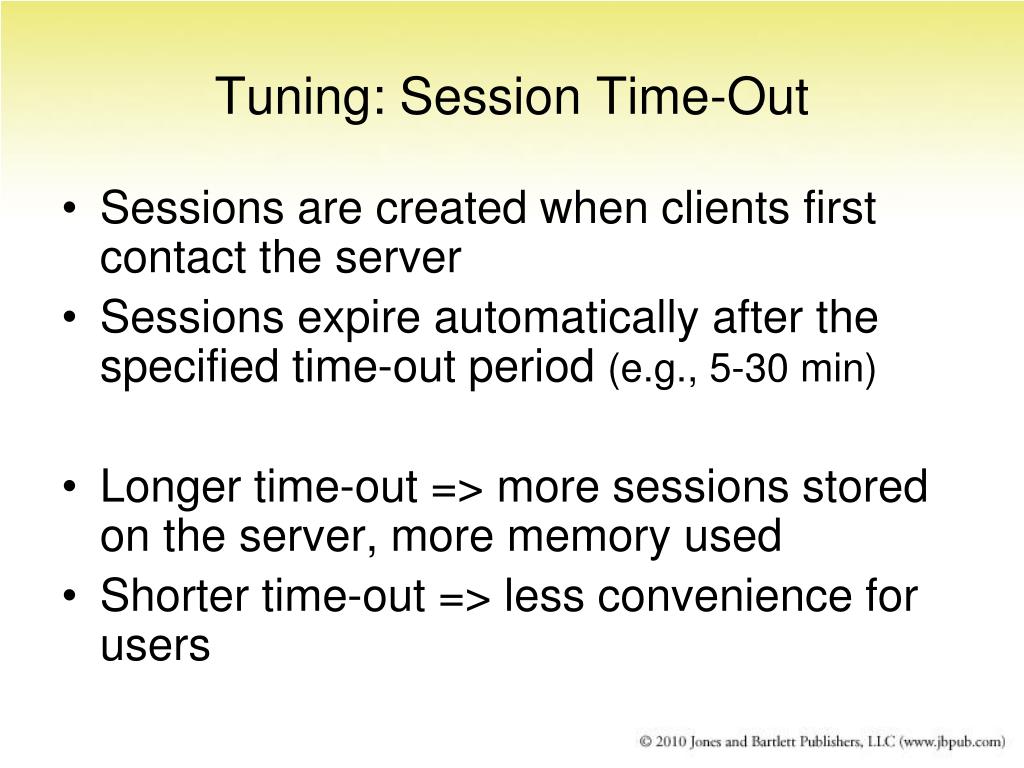 Tuning: Session Time-Out

• Sessions are created when clients first contact the server
• Sessions expire automatically after the specified time-out period (e.g., 5-30 min)

• Longer time-out => more sessions stored on the server, more memory used
• Shorter time-out => less convenience for users

© 2010 Jones and Bartlett Publishers, LLC (www.jbpub.com)